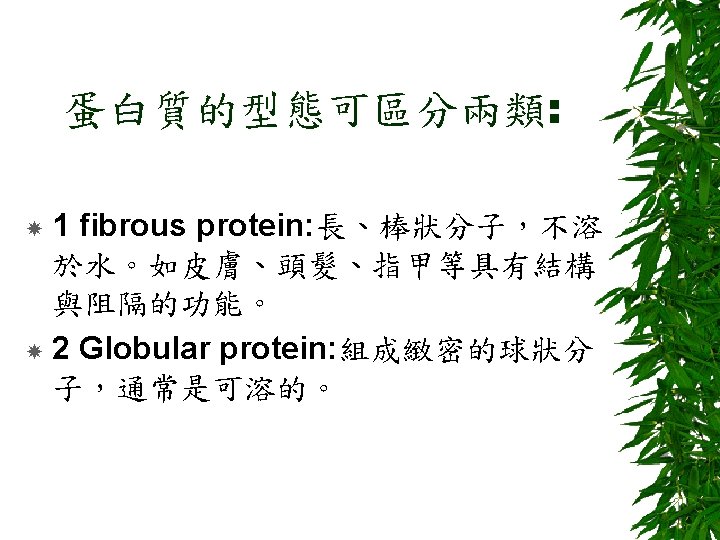 蛋白質的型態可區分兩類:

1 fibrous protein:長、棒狀分子，不溶於水。如皮膚、頭髮、指甲等具有結構與阻隔的功能。

2 Globular protein:組成緻密的球狀分子，通常是可溶的。